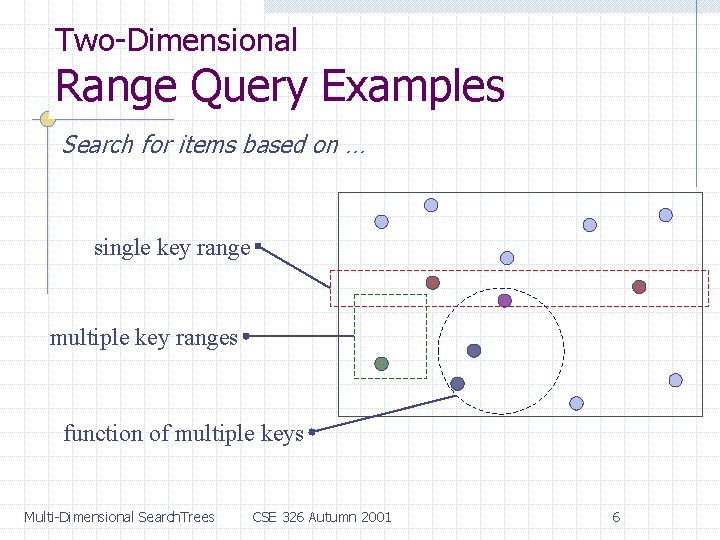 Two-Dimensional
Range Query Examples

Search for items based on …

single key range

multiple key ranges

function of multiple keys

Multi-Dimensional SearchTrees CSE 326 Autumn 2001 6